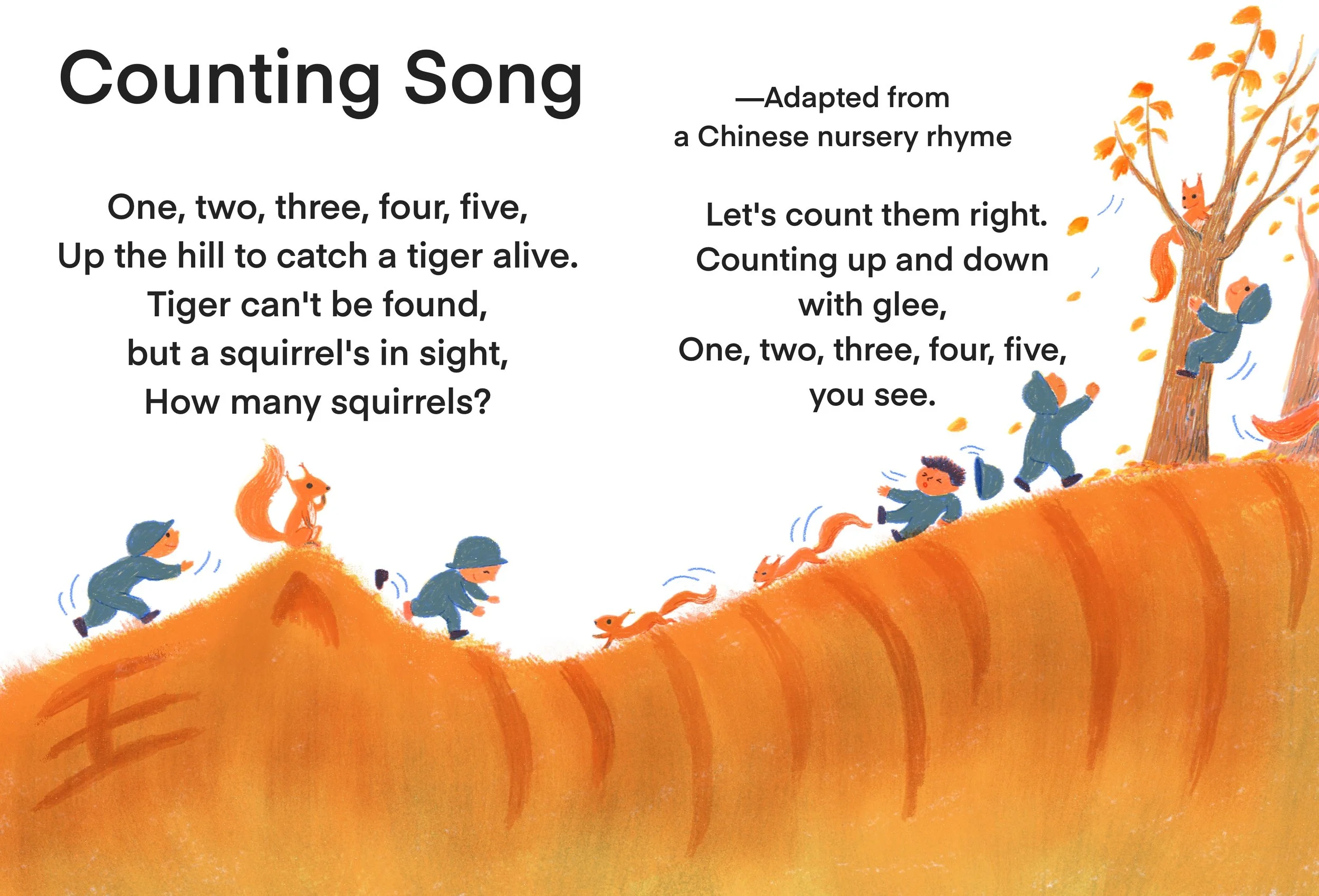 Counting Song

—Adapted from
a Chinese nursery rhyme

One, two, three, four, five,
Up the hill to catch a tiger alive.
Tiger can't be found,
but a squirrel's in sight,
How many squirrels?

Let's count them right.
Counting up and down
with glee,
One, two, three, four, five,
you see.

王